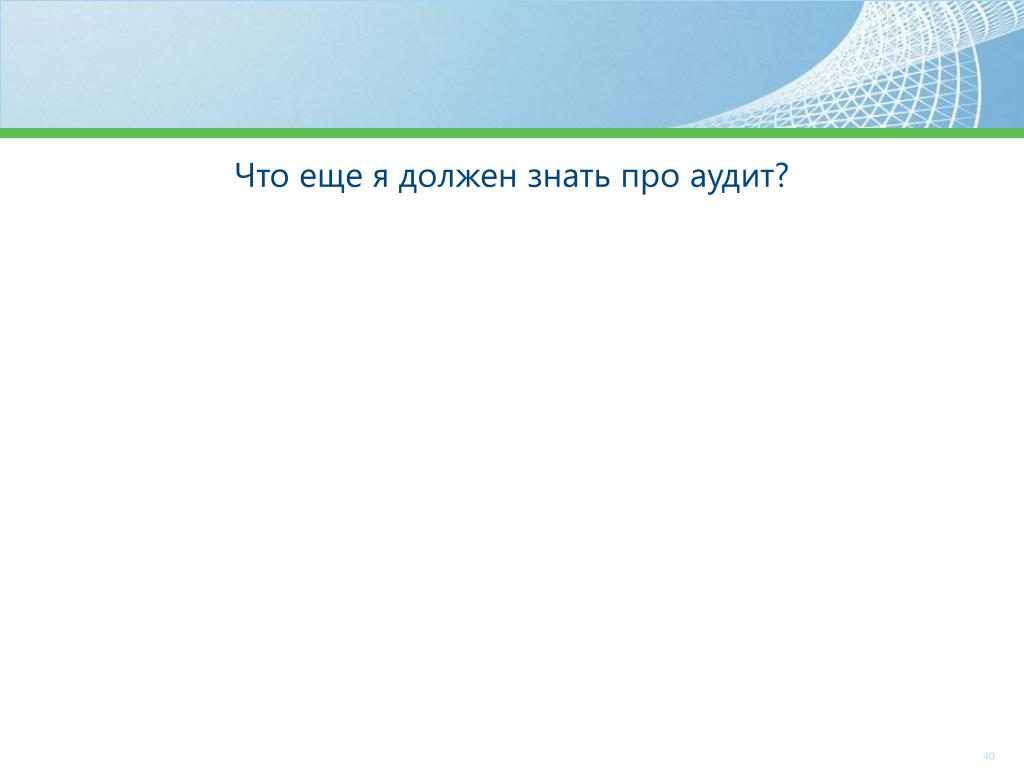 Что еще я должен знать про аудит?

40